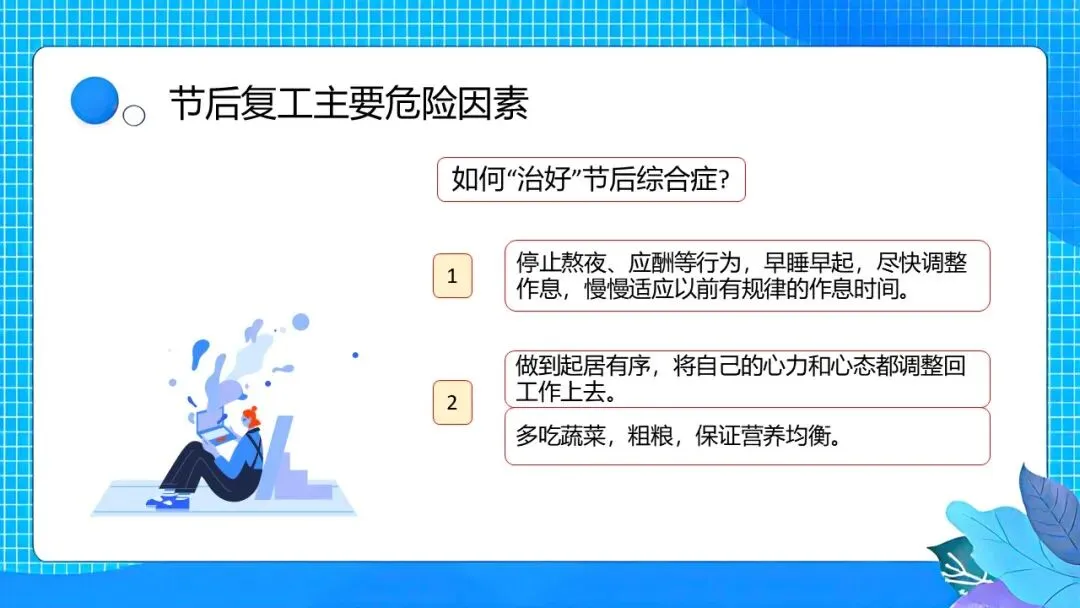 节后复工主要危险因素

如何“治好”节后综合症?

1

停止熬夜、应酬等行为，早睡早起，尽快调整作息，慢慢适应以前有规律的作息时间。

2

做到起居有序，将自己的心力和心态都调整回工作上去。

多吃蔬菜，粗粮，保证营养均衡。